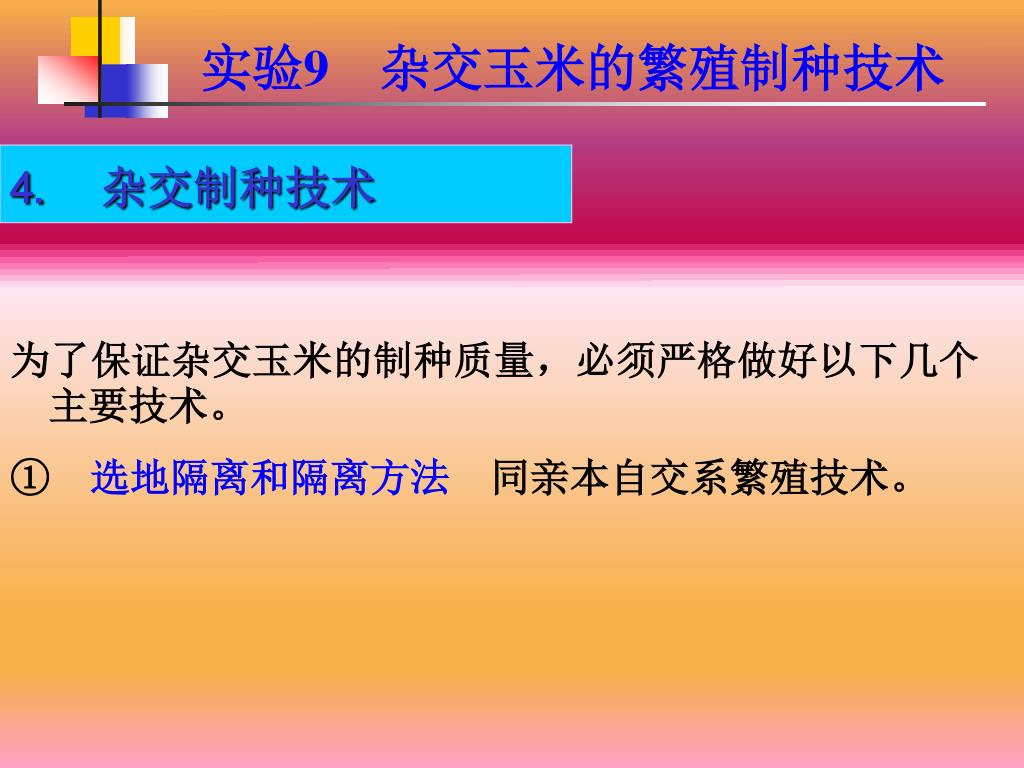 实验9　杂交玉米的繁殖制种技术

4.　杂交制种技术

为了保证杂交玉米的制种质量，必须严格做好以下几个主要技术。

①　选地隔离和隔离方法　同亲本自交系繁殖技术。